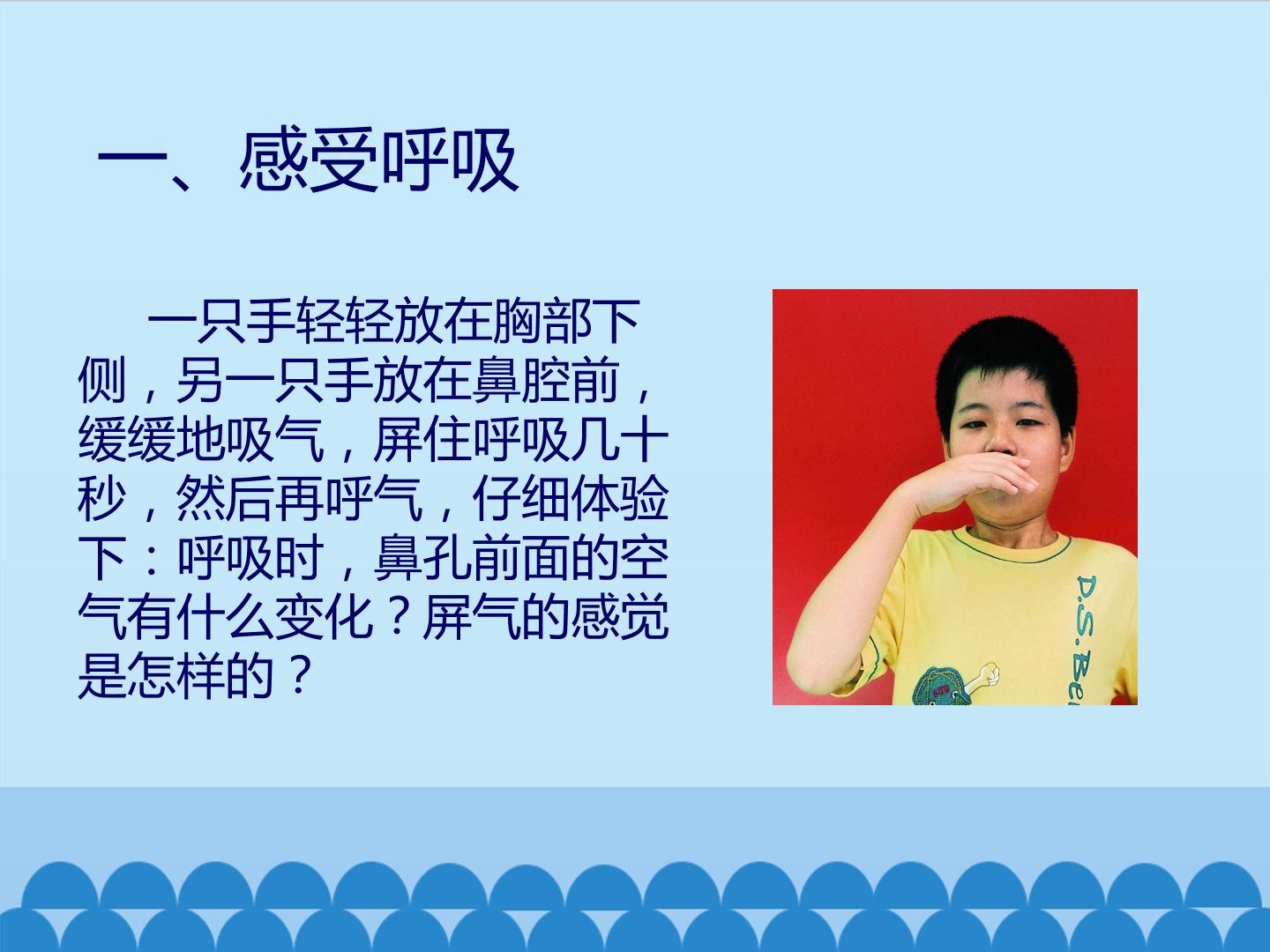 一、感受呼吸

一只手轻轻放在胸部下侧，另一只手放在鼻腔前，缓缓地吸气，屏住呼吸几十秒，然后再呼气，仔细体验下：呼吸时，鼻孔前面的空气有什么变化？屏气的感觉是怎样的？